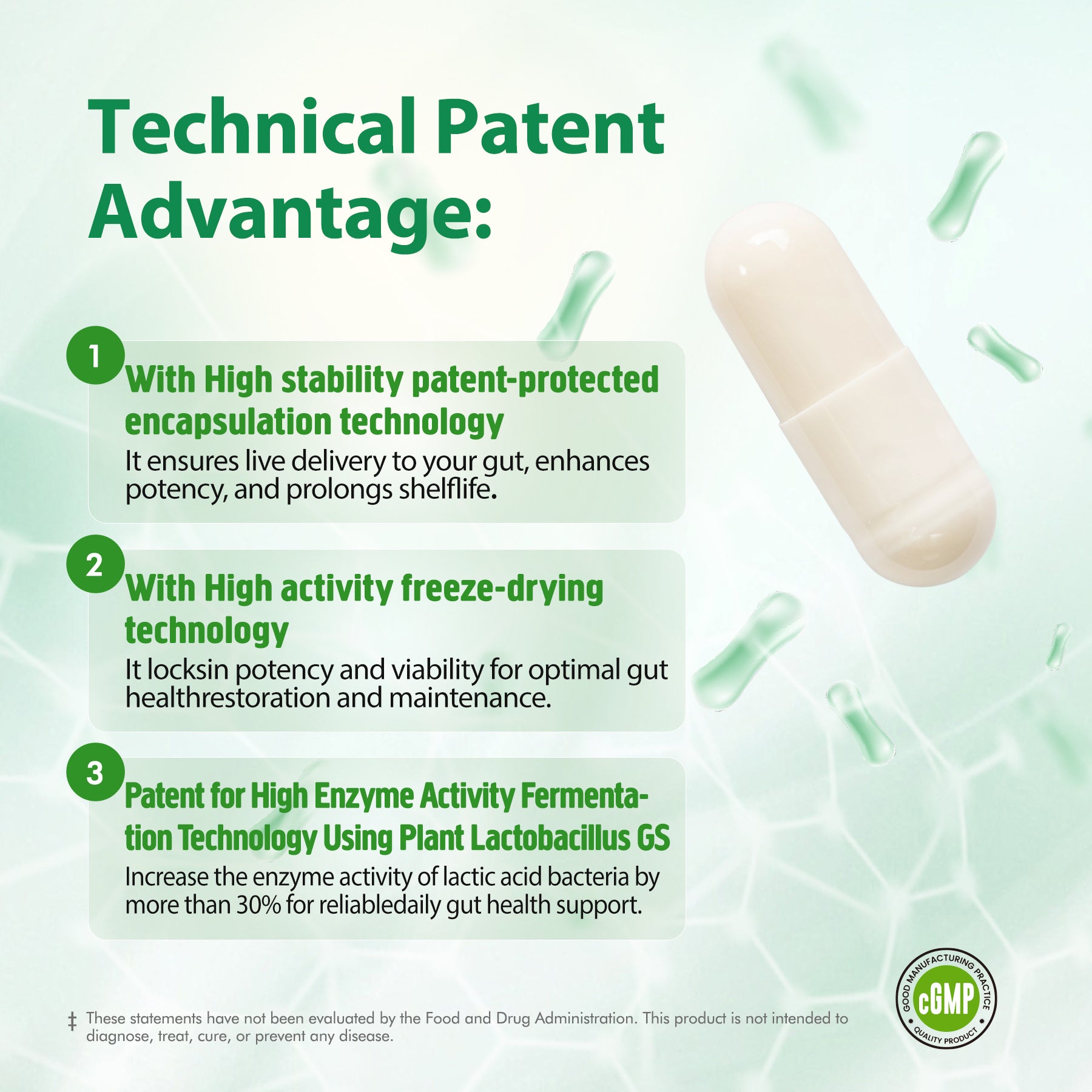 Technical Patent Advantage:

1
With High stability patent-protected encapsulation technology
It ensures live delivery to your gut, enhances potency, and prolongs shelflife.

2
With High activity freeze-drying technology
It locksin potency and viability for optimal gut healthrestoration and maintenance.

3
Patent for High Enzyme Activity Fermentation Technology Using Plant Lactobacillus GS
Increase the enzyme activity of lactic acid bacteria by more than 30% for reliabledaily gut health support.

‡ These statements have not been evaluated by the Food and Drug Administration. This product is not intended to diagnose, treat, cure, or prevent any disease.

GOOD MANUFACTURING PRACTICE
cGMP
QUALITY PRODUCT